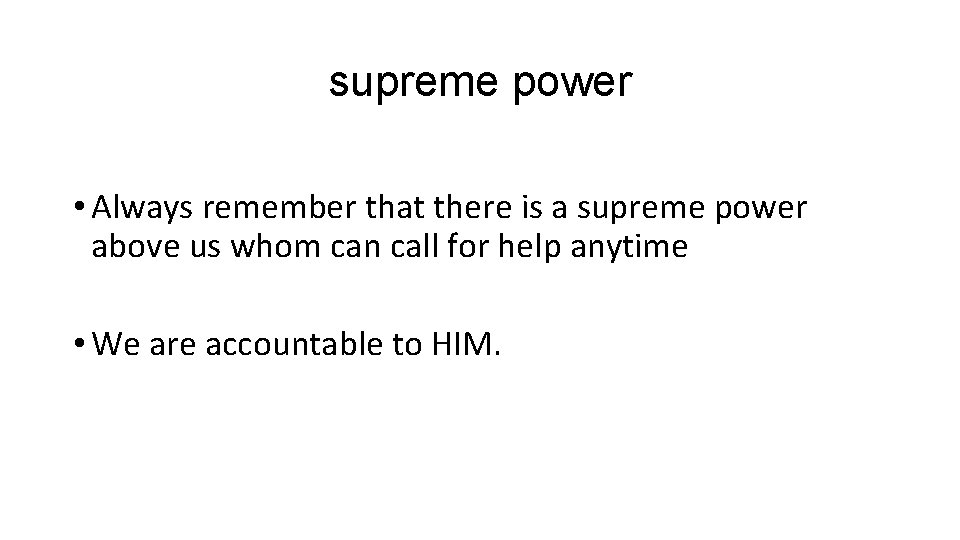 supreme power

• Always remember that there is a supreme power above us whom can call for help anytime

• We are accountable to HIM.